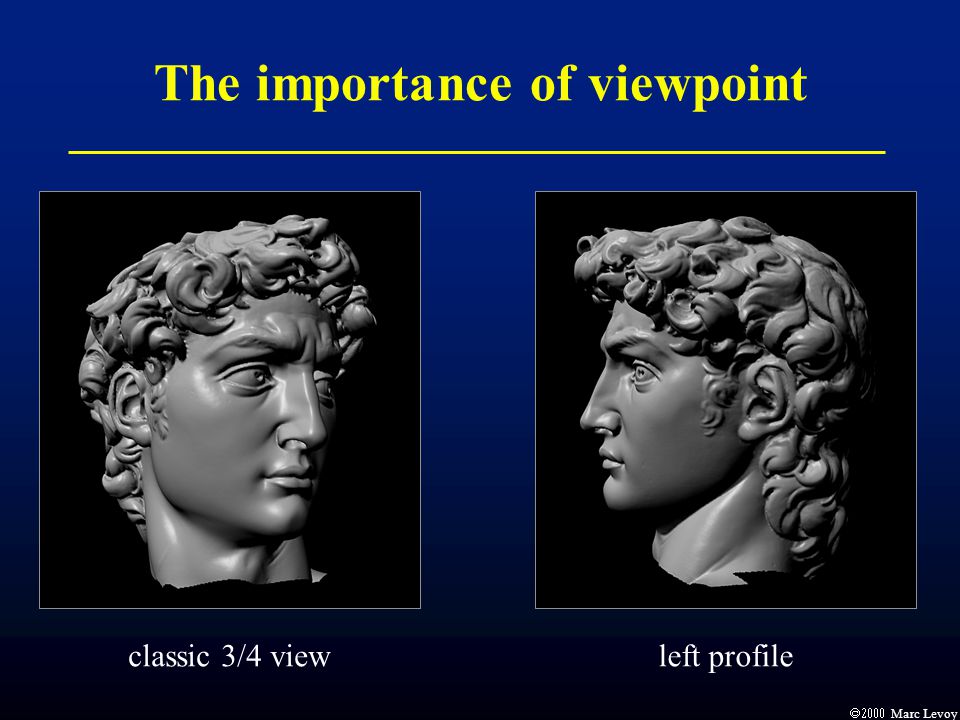 The importance of viewpoint

classic 3/4 view

left profile

©2000 Marc Levoy